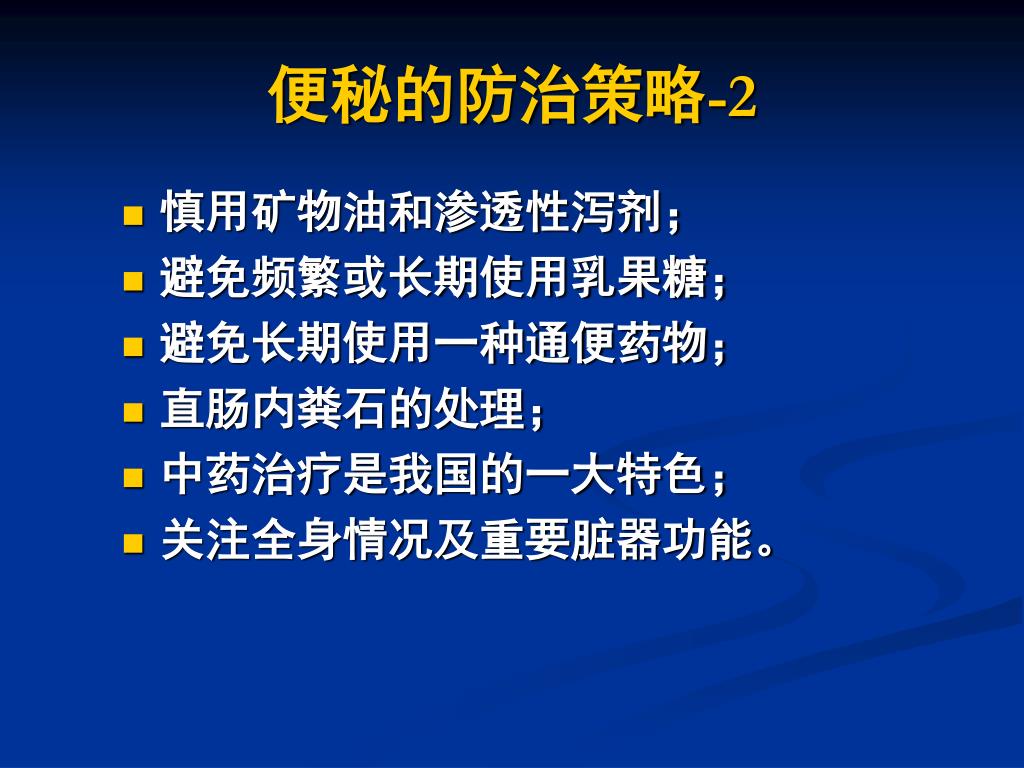 便秘的防治策略-2

- 慎用矿物油和渗透性泻剂；
- 避免频繁或长期使用乳果糖；
- 避免长期使用一种通便药物；
- 直肠内粪石的处理；
- 中药治疗是我国的一大特色；
- 关注全身情况及重要脏器功能。